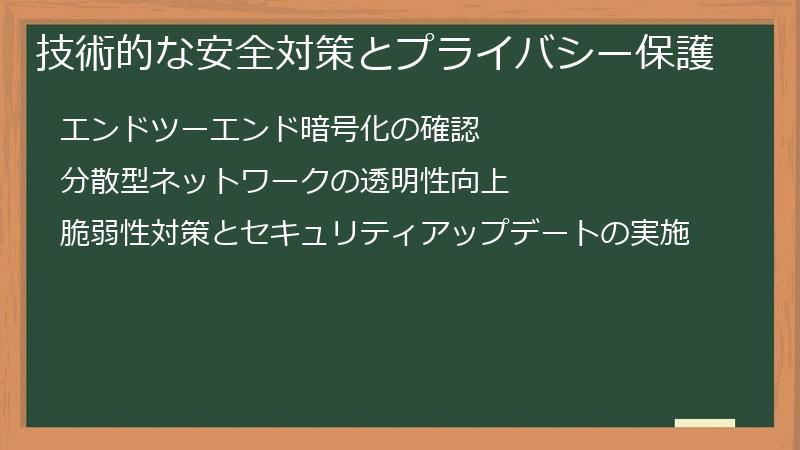 技術的な安全対策とプライバシー保護

エンドツーエンド暗号化の確認

分散型ネットワークの透明性向上

脆弱性対策とセキュリティアップデートの実施